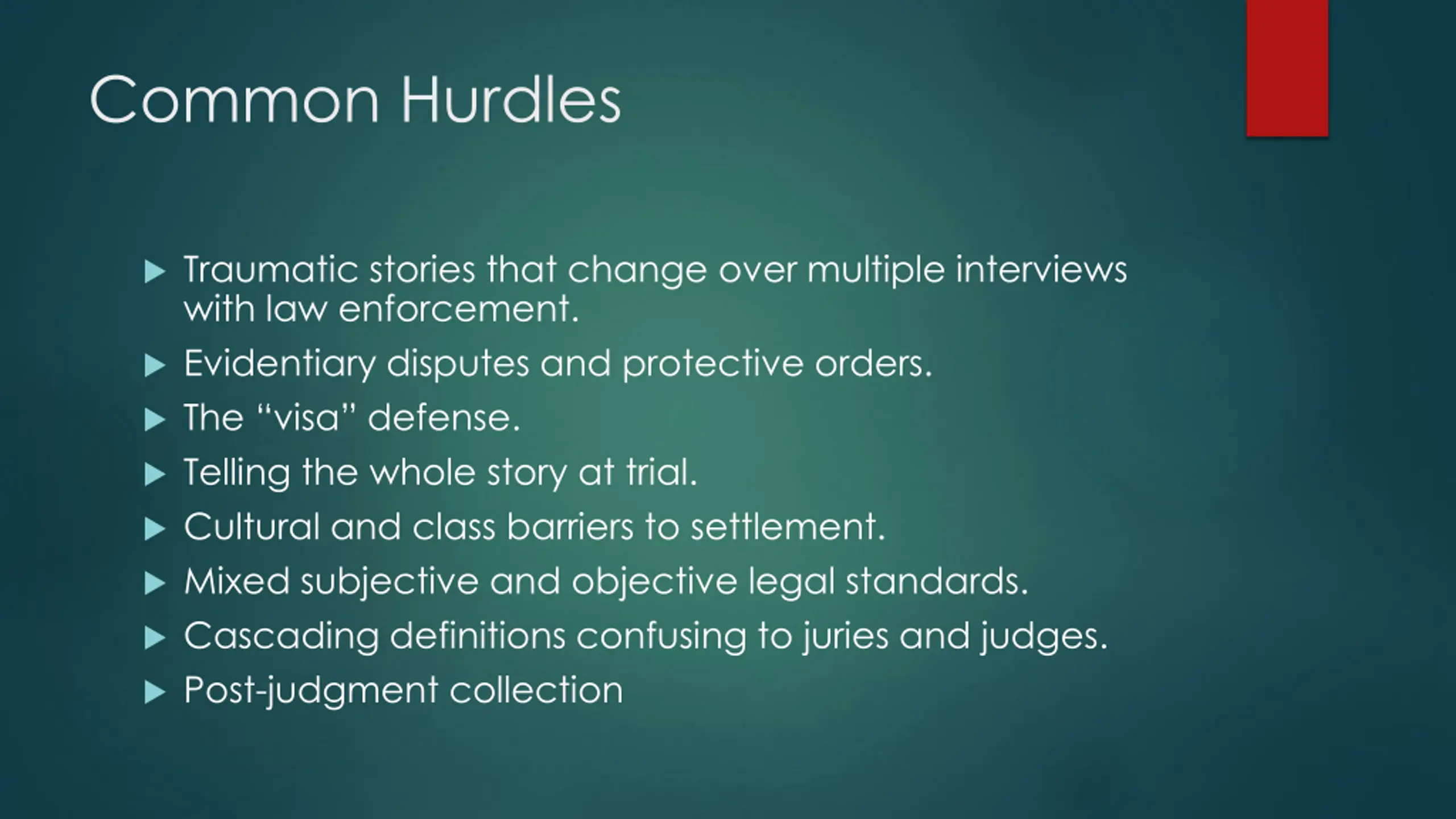 Common Hurdles

▶ Traumatic stories that change over multiple interviews with law enforcement.
▶ Evidentiary disputes and protective orders.
▶ The “visa” defense.
▶ Telling the whole story at trial.
▶ Cultural and class barriers to settlement.
▶ Mixed subjective and objective legal standards.
▶ Cascading definitions confusing to juries and judges.
▶ Post-judgment collection